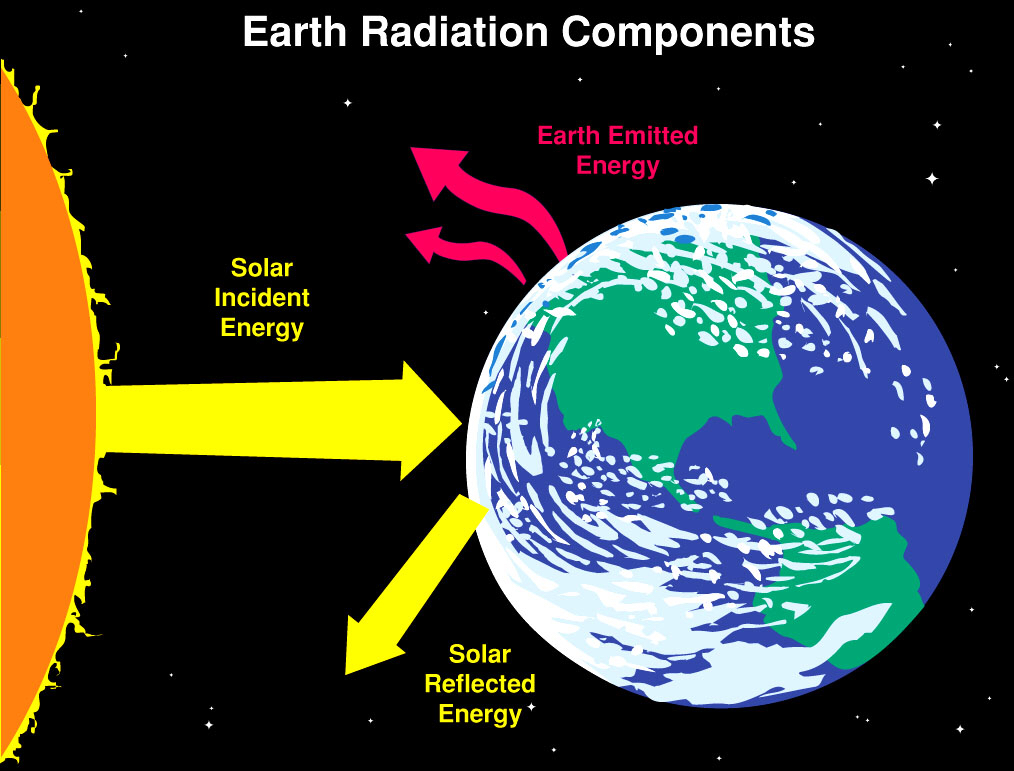 Earth Radiation Components

Earth Emitted Energy

Solar Incident Energy

Solar Reflected Energy